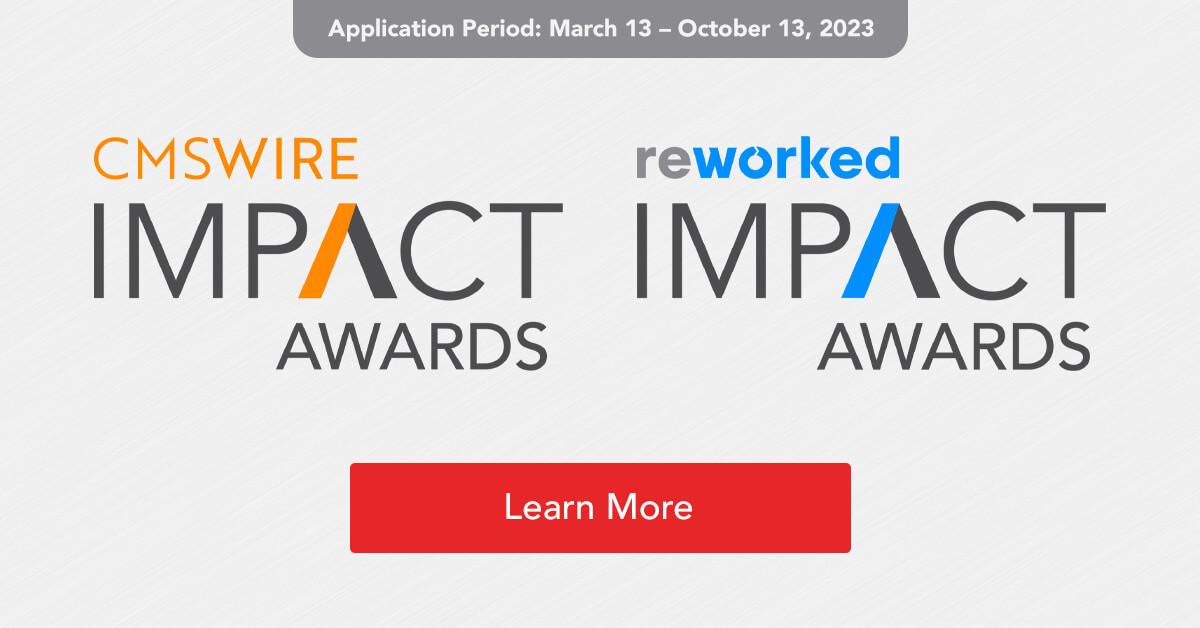 Application Period: March 13 – October 13, 2023

CMSWIRE
IMPACT
AWARDS

reworked
IMPACT
AWARDS

Learn More